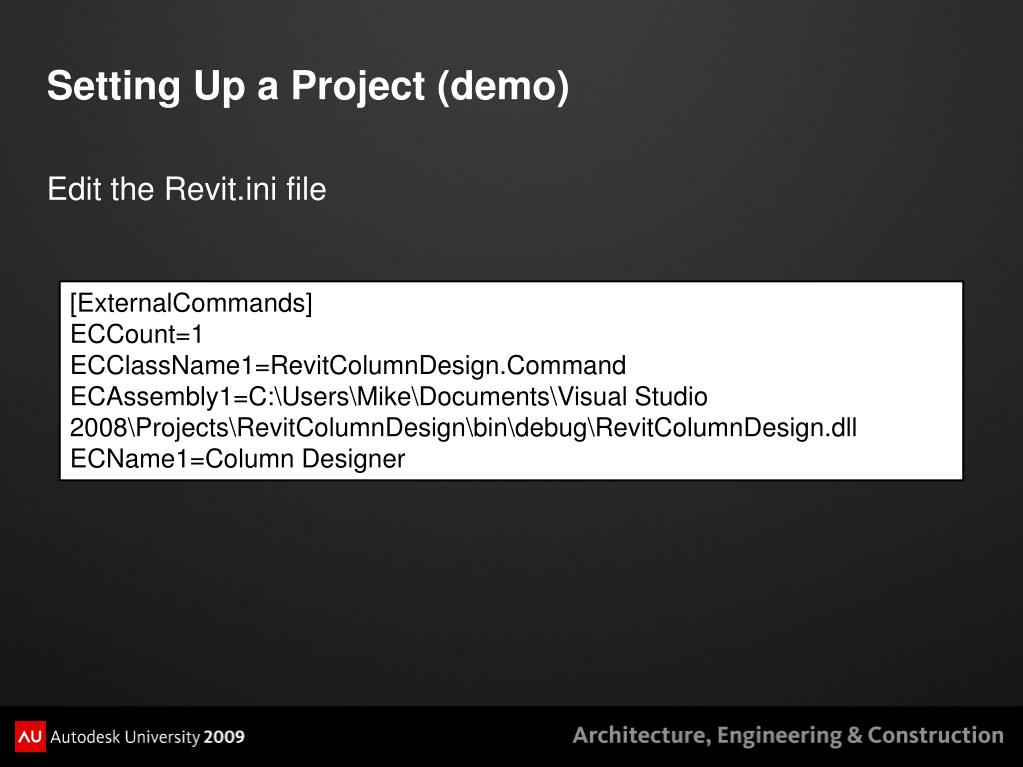 Setting Up a Project (demo)

Edit the Revit.ini file

[ExternalCommands]
ECCount=1
ECClassName1=RevitColumnDesign.Command
ECAssembly1=C:\Users\Mike\Documents\Visual Studio 2008\Projects\RevitColumnDesign\bin\debug\RevitColumnDesign.dll
ECName1=Column Designer

AU Autodesk University 2009

Architecture, Engineering & Construction